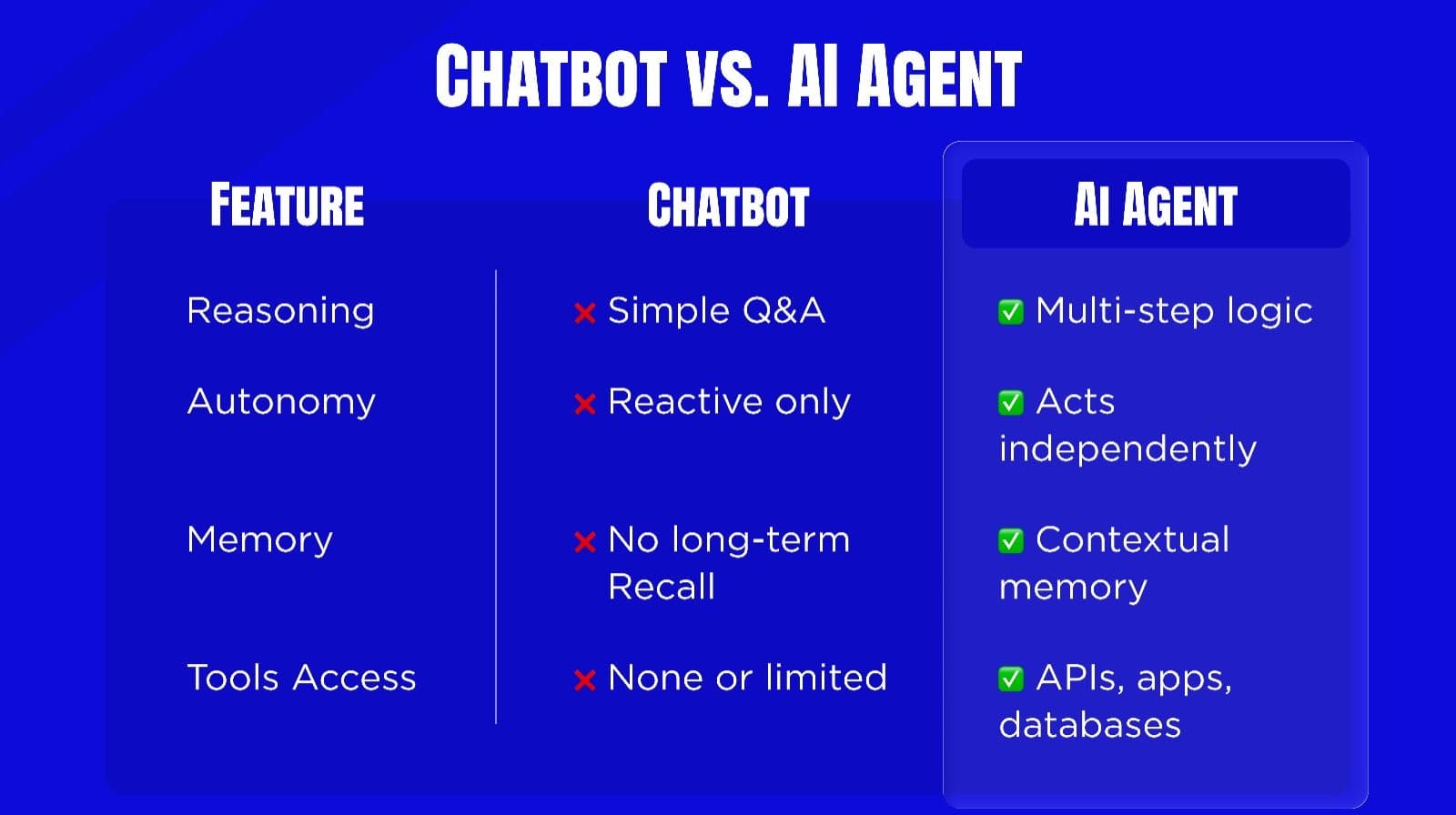 CHATBOT VS. AI AGENT

| FEATURE | CHATBOT | AI AGENT |
|---|---|---|
| Reasoning | ❌ Simple Q&A | ✅ Multi-step logic |
| Autonomy | ❌ Reactive only | ✅ Acts independently |
| Memory | ❌ No long-term Recall | ✅ Contextual memory |
| Tools Access | ❌ None or limited | ✅ APIs, apps, databases |